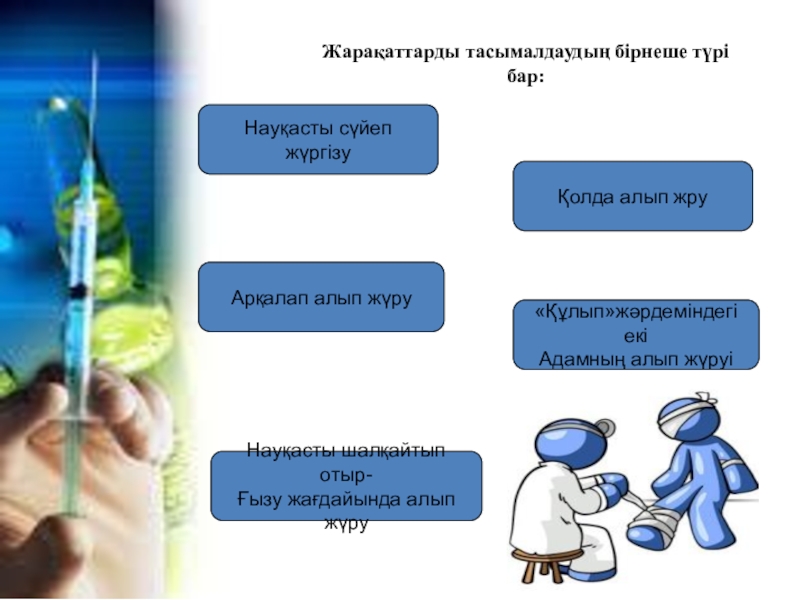 Жарақаттарды тасымалдаудың бірнеше түрі бар:

Науқасты сүйеп жүргізу

Қолда алып жру

Арқалап алып жүру

«Құлып»жәрдеміндегі екі
Адамның алып жүруі

Науқасты шалқайтып отыр-
Ғызу жағдайында алып жүру